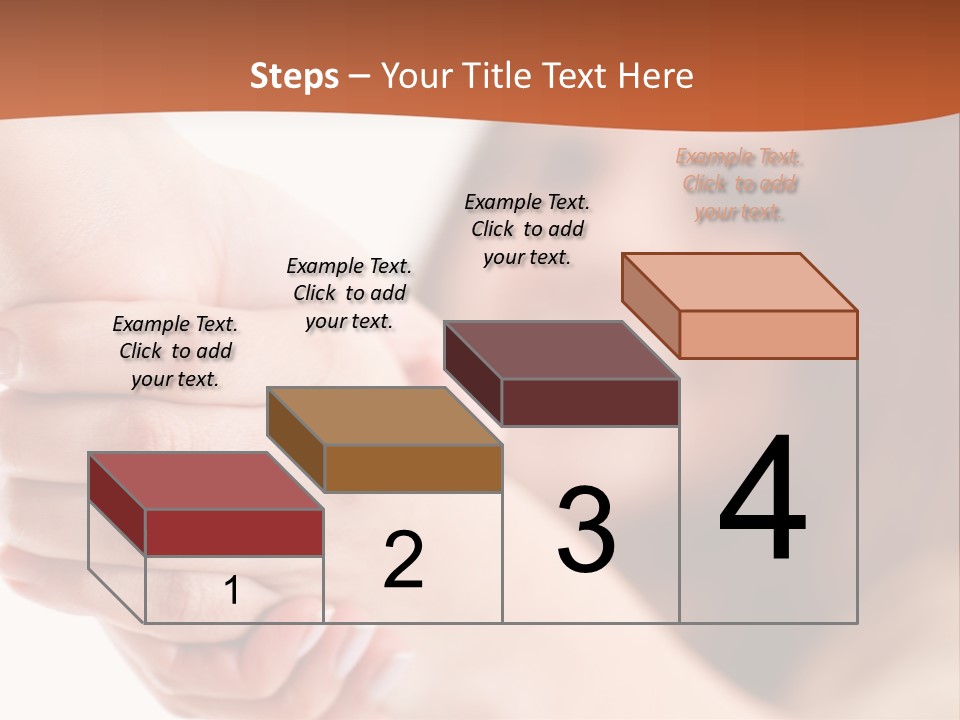 Steps – Your Title Text Here

Example Text. Click to add your text.

Example Text. Click to add your text.

Example Text. Click to add your text.

Example Text. Click to add your text.

1

2

3

4